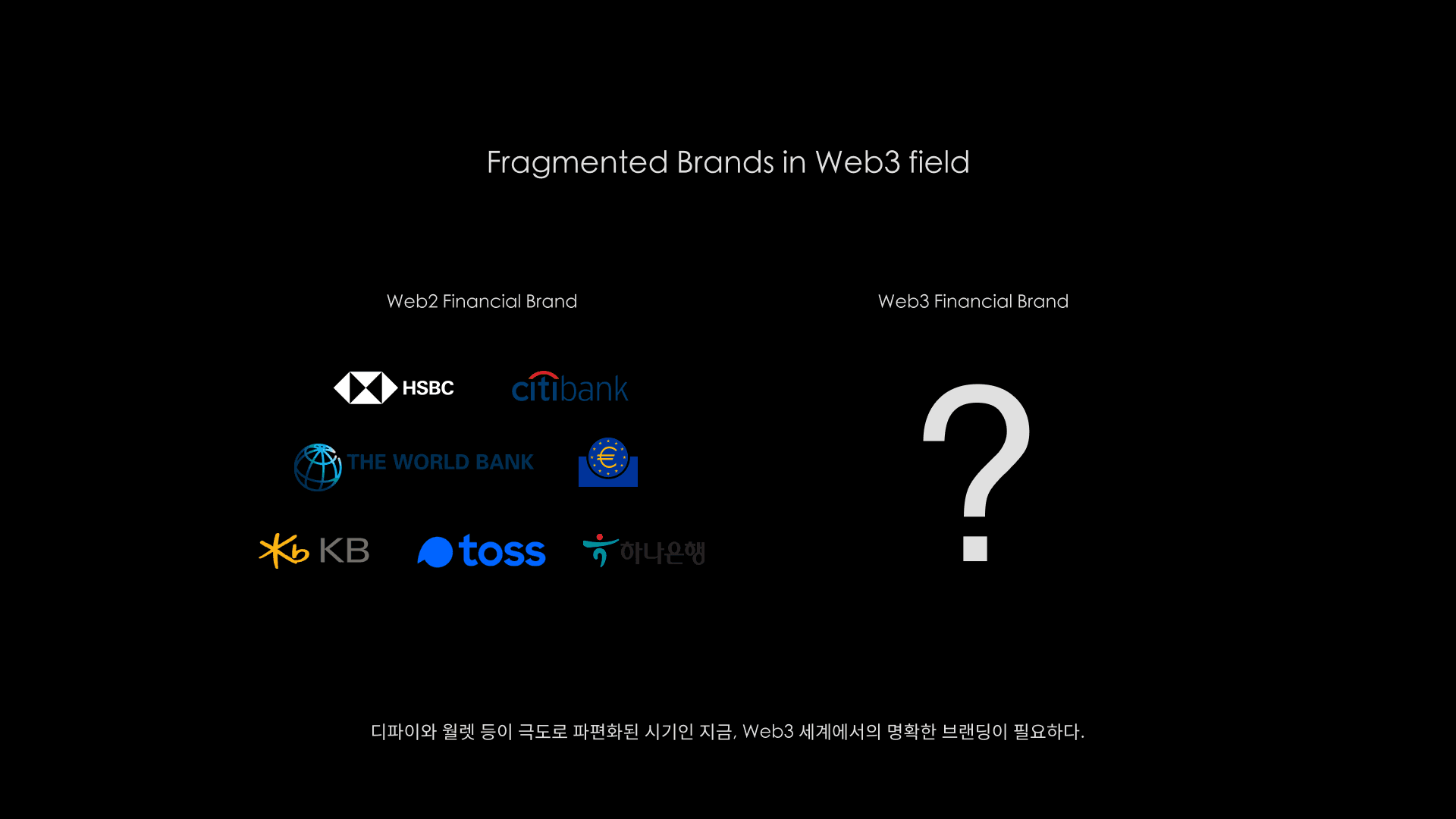 Fragmented Brands in Web3 field

Web2 Financial Brand

HSBC citibank

THE WORLD BANK €

KB toss 하나은행

Web3 Financial Brand

?

디파이와 월렛 등이 극도로 파편화된 시기인 지금, Web3 세계에서의 명확한 브랜딩이 필요하다.